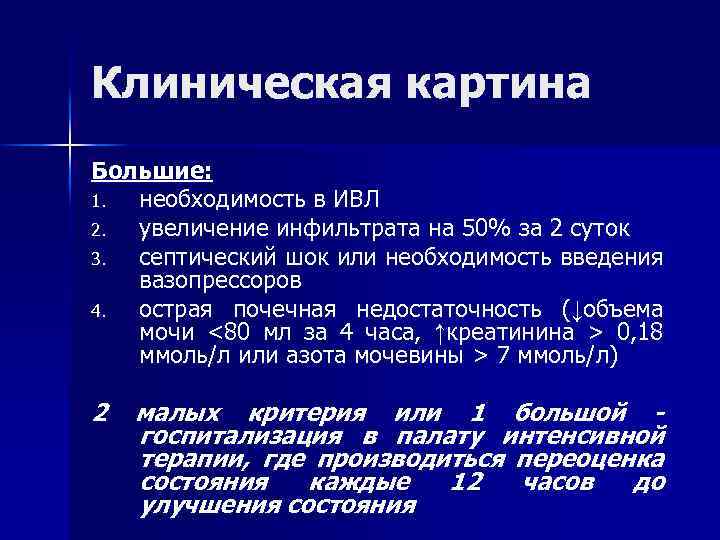 Клиническая картина

Большие:
1. необходимость в ИВЛ
2. увеличение инфильтрата на 50% за 2 суток
3. септический шок или необходимость введения вазопрессоров
4. острая почечная недостаточность (↓объема мочи <80 мл за 4 часа, ↑креатинина > 0,18 ммоль/л или азота мочевины > 7 ммоль/л)

2 малых критерия или 1 большой - госпитализация в палату интенсивной терапии, где производиться переоценка состояния каждые 12 часов до улучшения состояния